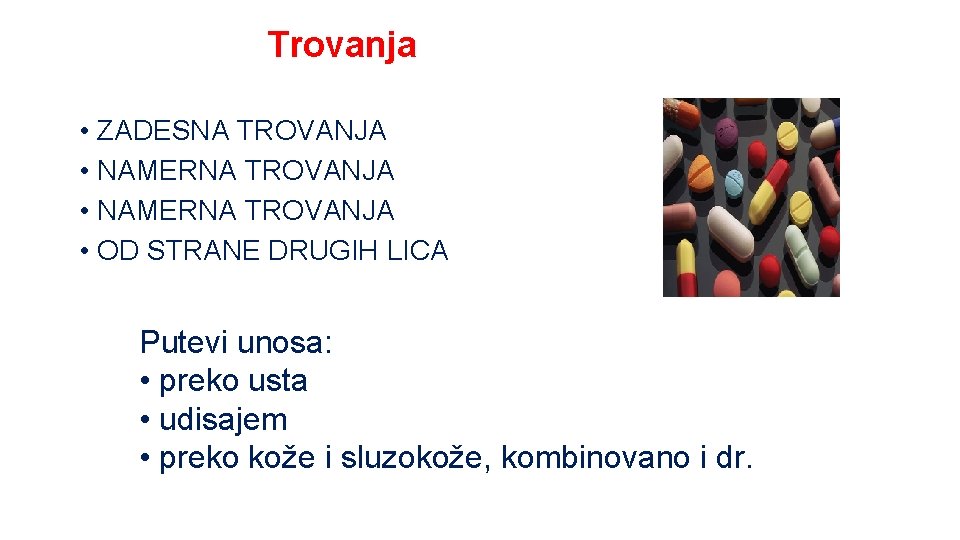 Trovanja

• ZADESNA TROVANJA
• NAMERNA TROVANJA
• NAMERNA TROVANJA
• OD STRANE DRUGIH LICA

Putevi unosa:
• preko usta
• udisajem
• preko kože i sluzokože, kombinovano i dr.